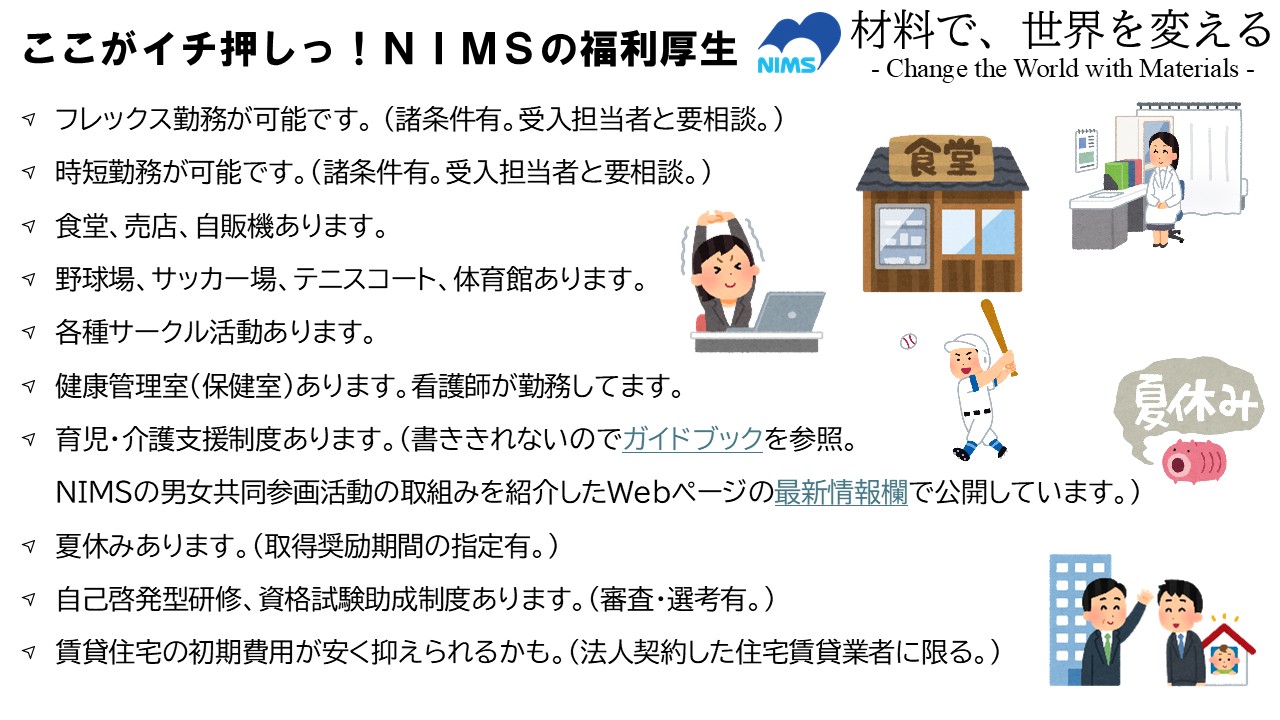 ここがイチ押しっ！ＮＩＭＳの福利厚生

NIMS

材料で、世界を変える
- Change the World with Materials -

フレックス勤務が可能です。（諸条件有。受入担当者と要相談。）

時短勤務が可能です。（諸条件有。受入担当者と要相談。）

食堂、売店、自販機あります。

野球場、サッカー場、テニスコート、体育館あります。

各種サークル活動あります。

健康管理室（保健室）あります。看護師が勤務してます。

育児・介護支援制度あります。（書ききれないのでガイドブックを参照。NIMSの男女共同参画活動の取組みを紹介したWebページの最新情報欄で公開しています。）

夏休みあります。（取得奨励期間の指定有。）

自己啓発型研修、資格試験助成制度あります。（審査・選考有。）

賃貸住宅の初期費用が安く抑えられるかも。（法人契約した住宅賃貸業者に限る。）

食堂

夏休み